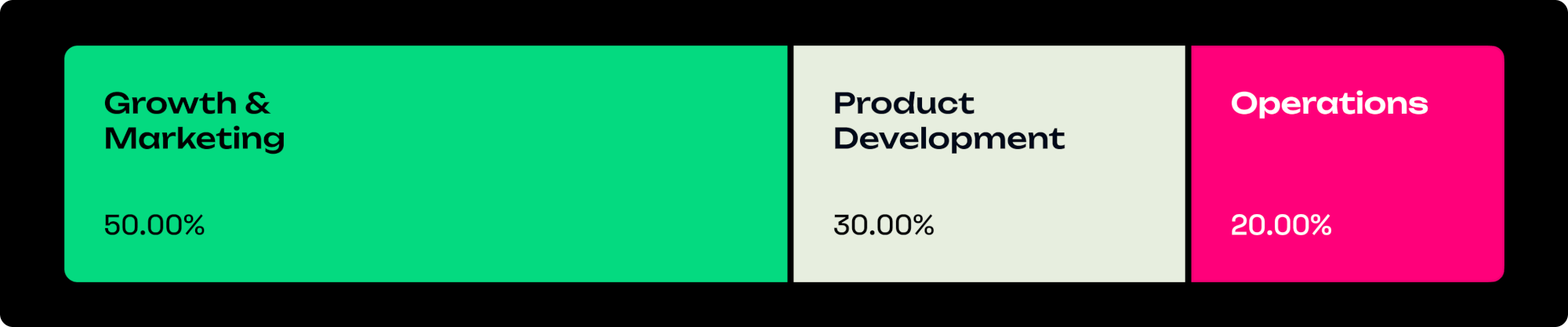 Growth & Marketing

50.00%

Product Development

30.00%

Operations

20.00%